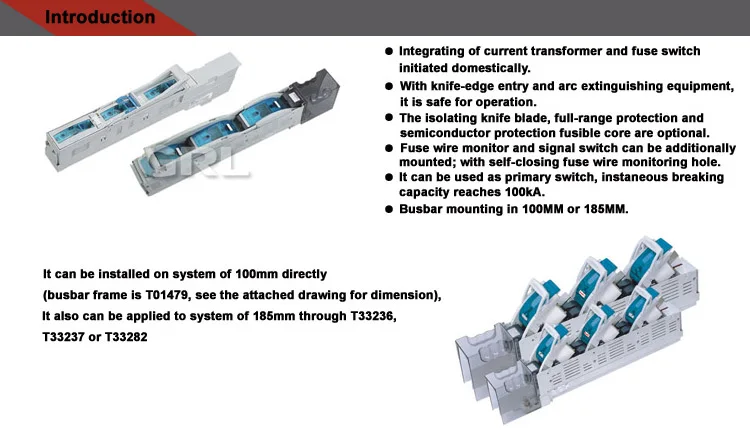 Introduction

GRL

● Integrating of current transformer and fuse switch initiated domestically.
● With knife-edge entry and arc extinguishing equipment, it is safe for operation.
● The isolating knife blade, full-range protection and semiconductor protection fusible core are optional.
● Fuse wire monitor and signal switch can be additionally mounted; with self-closing fuse wire monitoring hole.
● It can be used as primary switch, instaneous breaking capacity reaches 100kA.
● Busbar mounting in 100MM or 185MM.

It can be installed on system of 100mm directly
(busbar frame is T01479, see the attached drawing for dimension),
It also can be applied to system of 185mm through T33236, T33237 or T33282